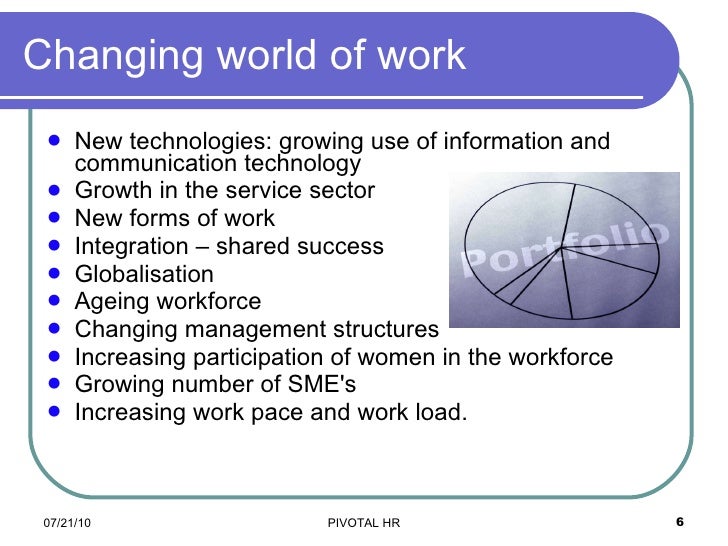 Changing world of work

- New technologies: growing use of information and communication technology
- Growth in the service sector
- New forms of work
- Integration – shared success
- Globalisation
- Ageing workforce
- Changing management structures
- Increasing participation of women in the workforce
- Growing number of SME's
- Increasing work pace and work load.

Portfolio

07/21/10

PIVOTAL HR

6